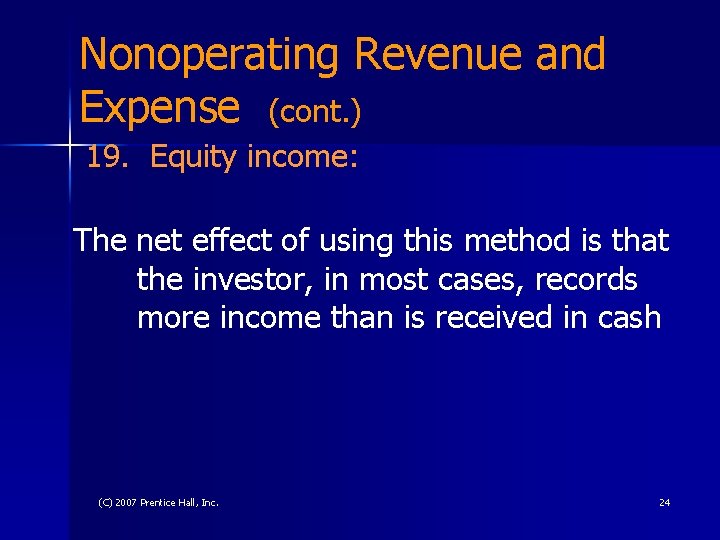 Nonoperating Revenue and Expense (cont.)

19. Equity income:

The net effect of using this method is that the investor, in most cases, records more income than is received in cash

(C) 2007 Prentice Hall, Inc.

24